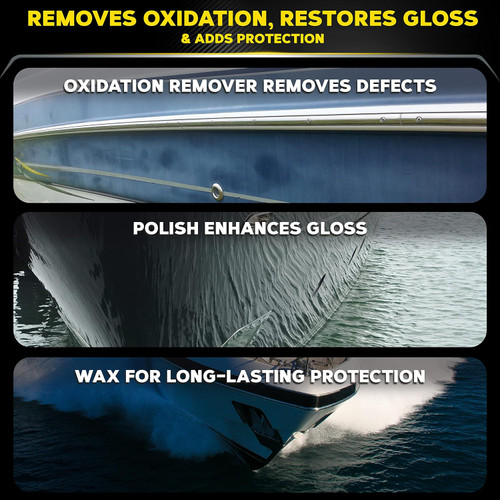 REMOVES OXIDATION, RESTORES GLOSS
& ADDS PROTECTION

OXIDATION REMOVER REMOVES DEFECTS

POLISH ENHANCES GLOSS

WAX FOR LONG-LASTING PROTECTION